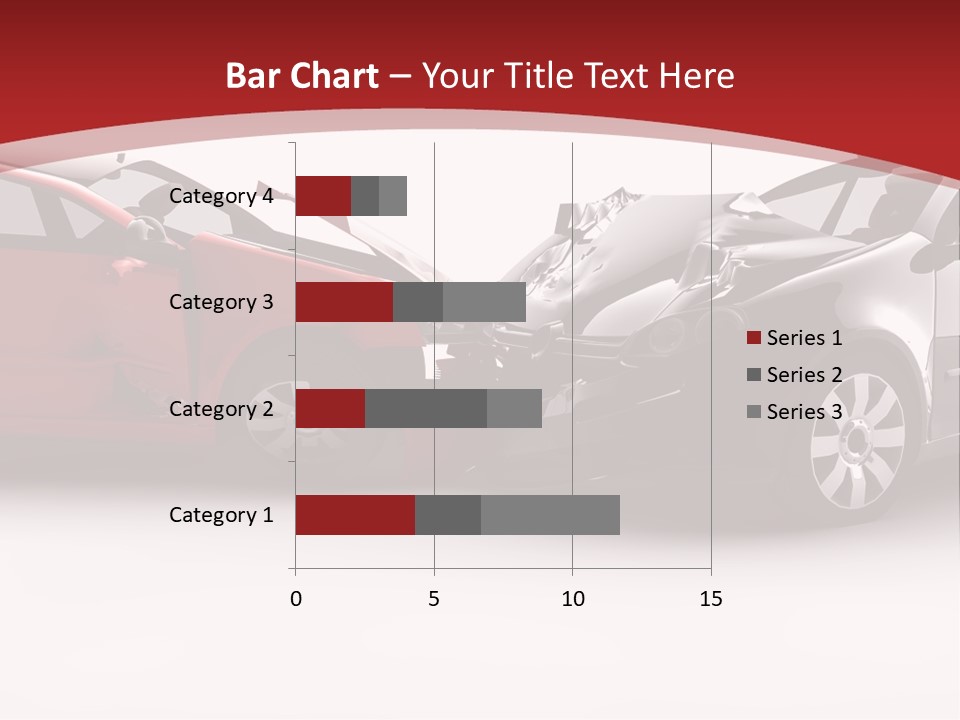 Bar Chart – Your Title Text Here

Category 4
Category 3
Category 2
Category 1

0
5
10
15

Series 1
Series 2
Series 3